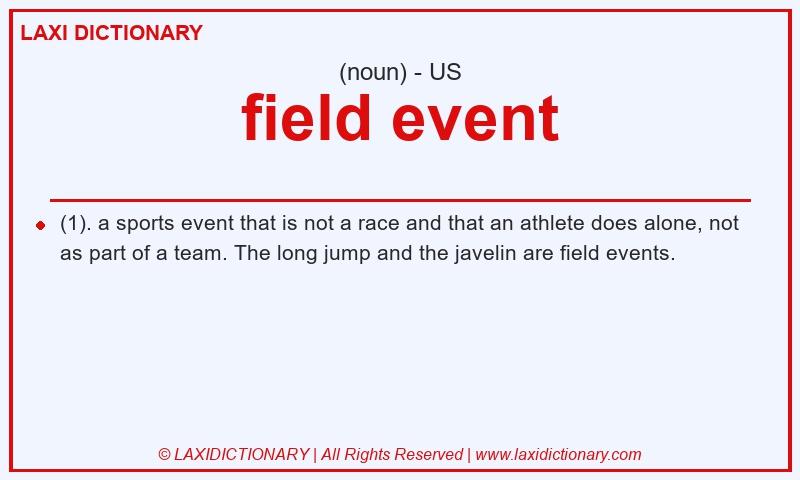 LAXI DICTIONARY

(noun) - US

field event

(1). a sports event that is not a race and that an athlete does alone, not as part of a team. The long jump and the javelin are field events.

© LAXIDICTIONARY | All Rights Reserved | www.laxidictionary.com